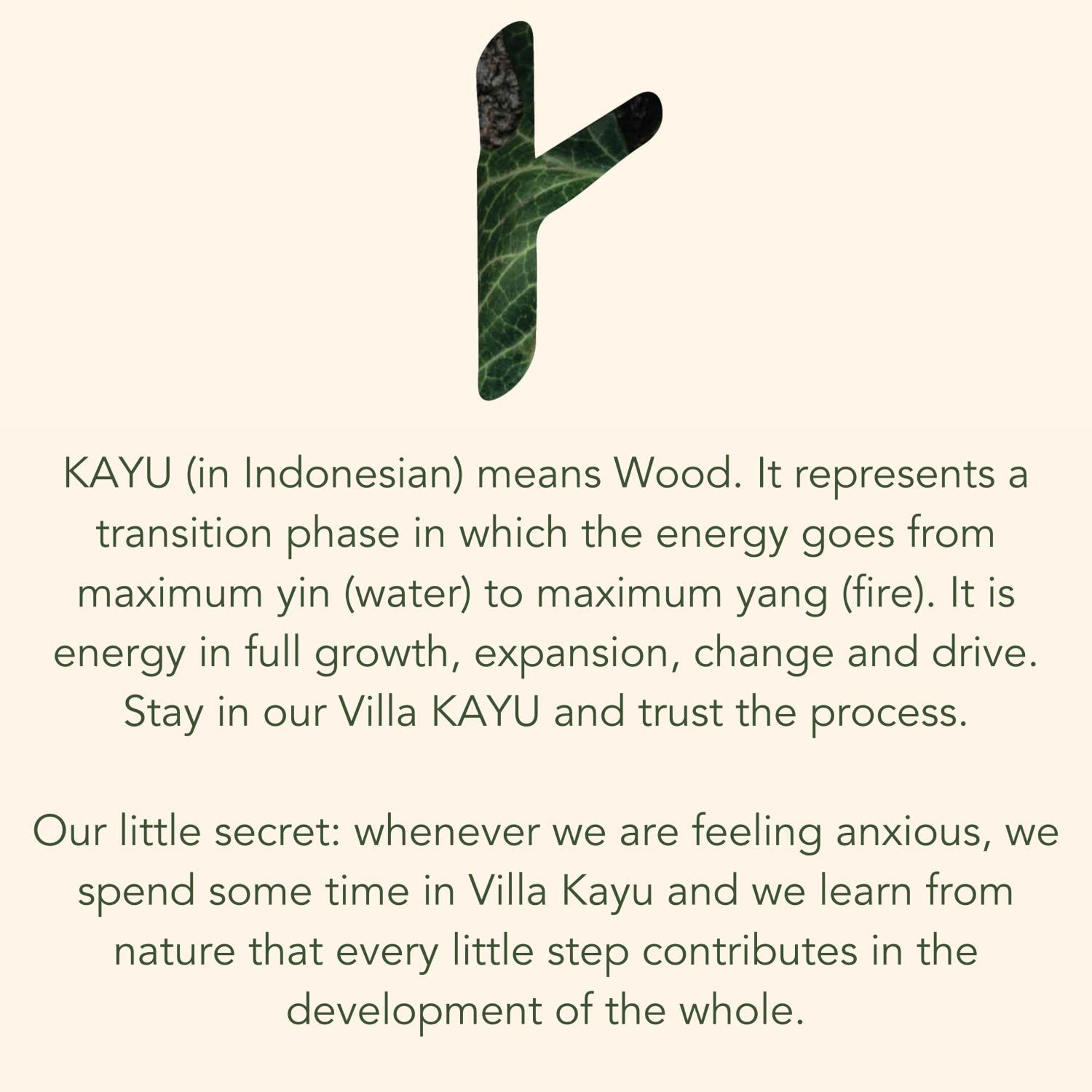 KAYU (in Indonesian) means Wood. It represents a transition phase in which the energy goes from maximum yin (water) to maximum yang (fire). It is energy in full growth, expansion, change and drive. Stay in our Villa KAYU and trust the process.

Our little secret: whenever we are feeling anxious, we spend some time in Villa Kayu and we learn from nature that every little step contributes in the development of the whole.